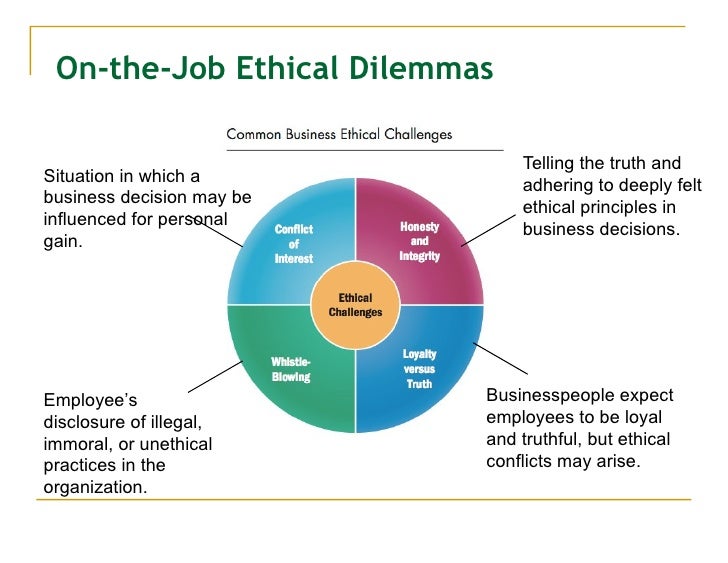 On-the-Job Ethical Dilemmas

Common Business Ethical Challenges

Situation in which a business decision may be influenced for personal gain.

Telling the truth and adhering to deeply felt ethical principles in business decisions.

Conflict of Interest

Honesty and Integrity

Ethical Challenges

Whistle-Blowing

Loyalty versus Truth

Employee's disclosure of illegal, immoral, or unethical practices in the organization.

Businesspeople expect employees to be loyal and truthful, but ethical conflicts may arise.